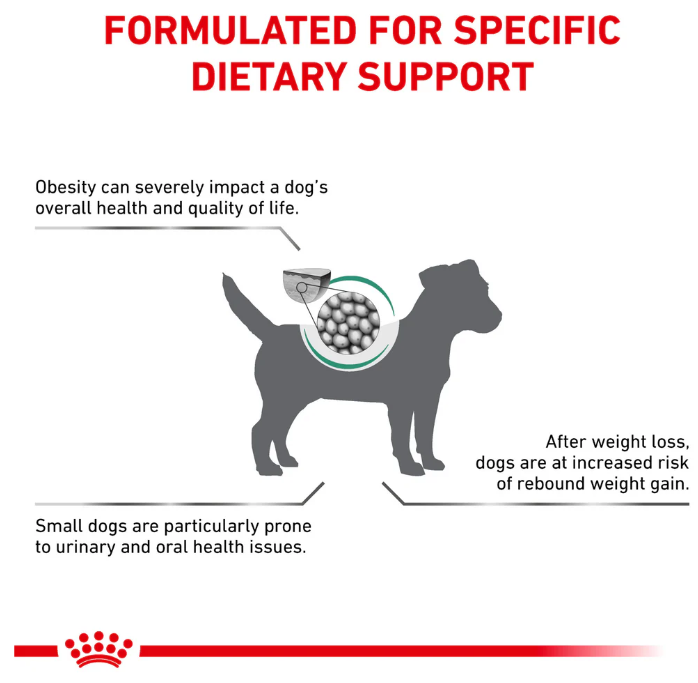 FORMULATED FOR SPECIFIC DIETARY SUPPORT

Obesity can severely impact a dog's overall health and quality of life.

After weight loss, dogs are at increased risk of rebound weight gain.

Small dogs are particularly prone to urinary and oral health issues.